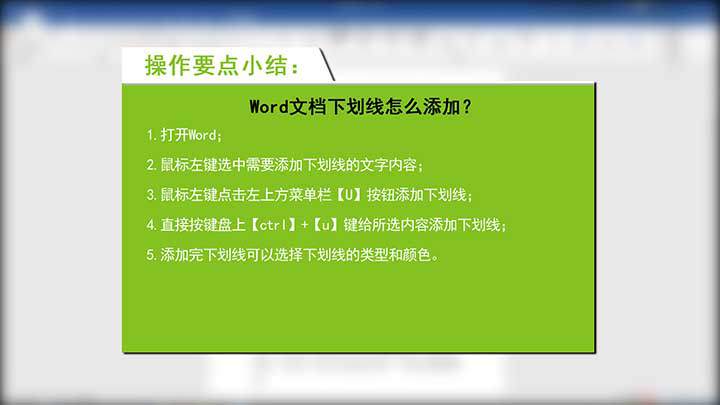 操作要点小结：

Word文档下划线怎么添加？

1.打开Word;

2.鼠标左键选中需要添加下划线的文字内容；

3.鼠标左键点击左上方菜单栏【U】按钮添加下划线；

4.直接按键盘上【ctrl】+【u】键给所选内容添加下划线；

5.添加完下划线可以选择下划线的类型和颜色。